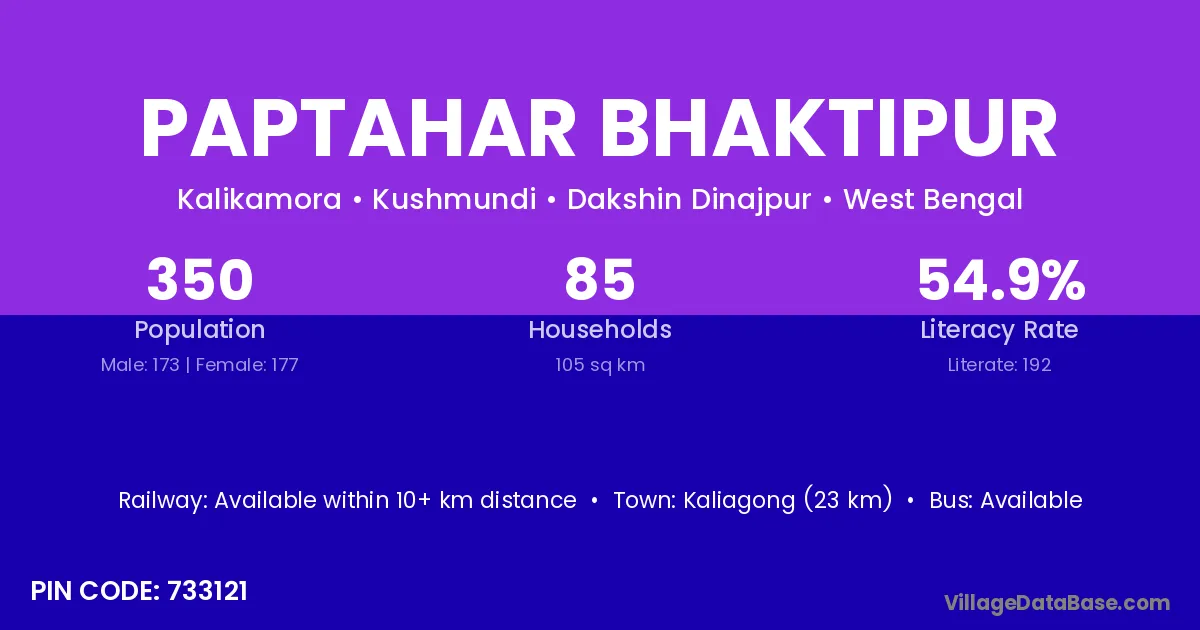 PAPTAHAR BHAKTIPUR

Kalikamora • Kushmundi • Dakshin Dinajpur • West Bengal

350
Population
Male: 173 | Female: 177

85
Households
105 sq km

54.9%
Literacy Rate
Literate: 192

Railway: Available within 10+ km distance • Town: Kaliagong (23 km) • Bus: Available

PIN CODE: 733121

VillageDataBase.com